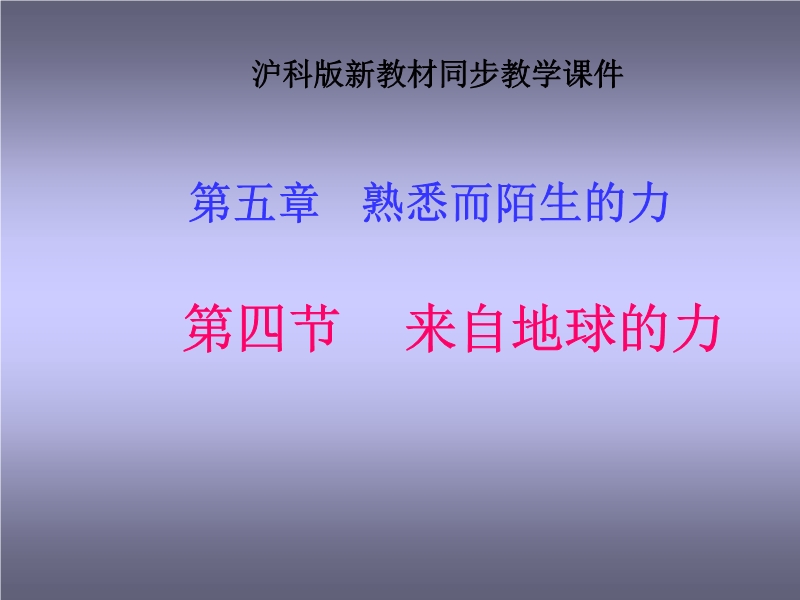 沪科版新教材同步教学课件

第五章　熟悉而陌生的力

第四节　来自地球的力